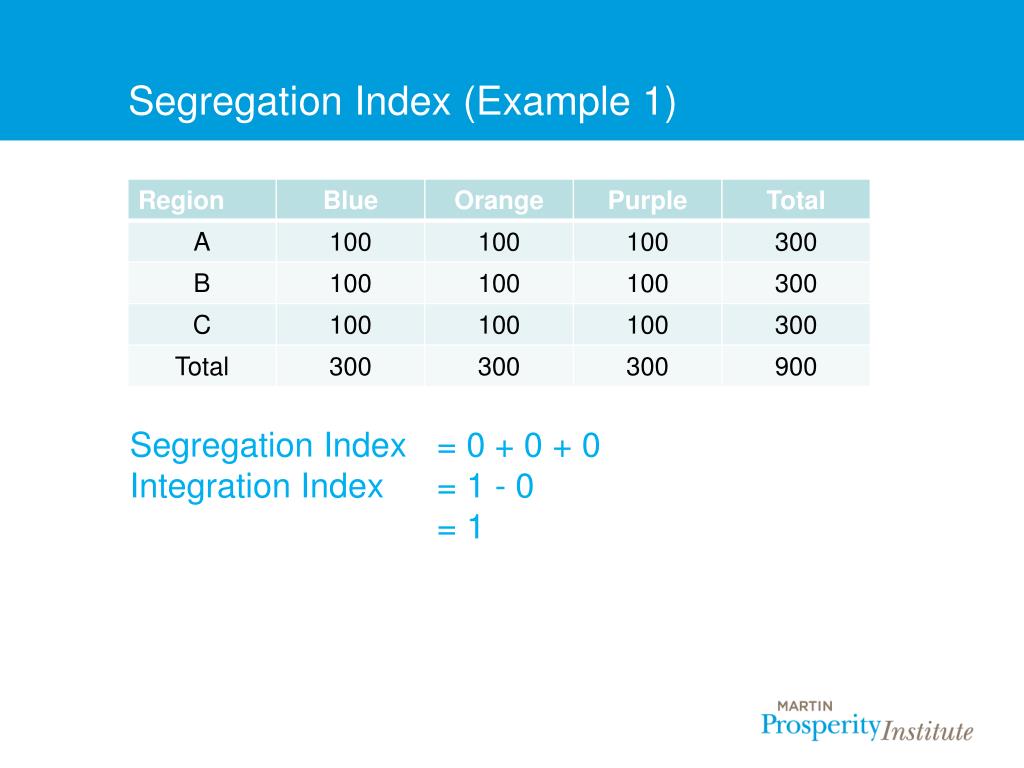 Segregation Index (Example 1)

| Region | Blue | Orange | Purple | Total |
|---|---|---|---|---|
| A | 100 | 100 | 100 | 300 |
| B | 100 | 100 | 100 | 300 |
| C | 100 | 100 | 100 | 300 |
| Total | 300 | 300 | 300 | 900 |

Segregation Index = 0 + 0 + 0
Integration Index = 1 - 0
= 1

MARTIN
Prosperity Institute